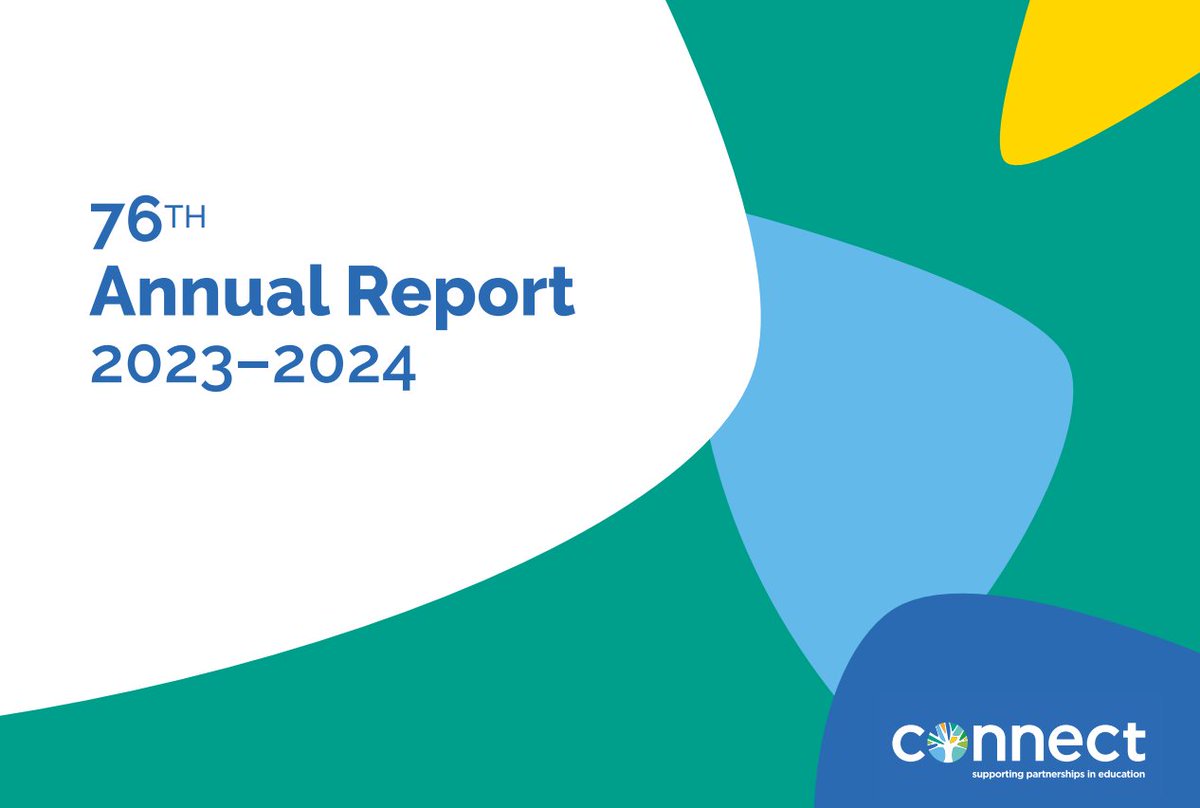 76TH
Annual Report
2023–2024

connect
supporting partnerships in education